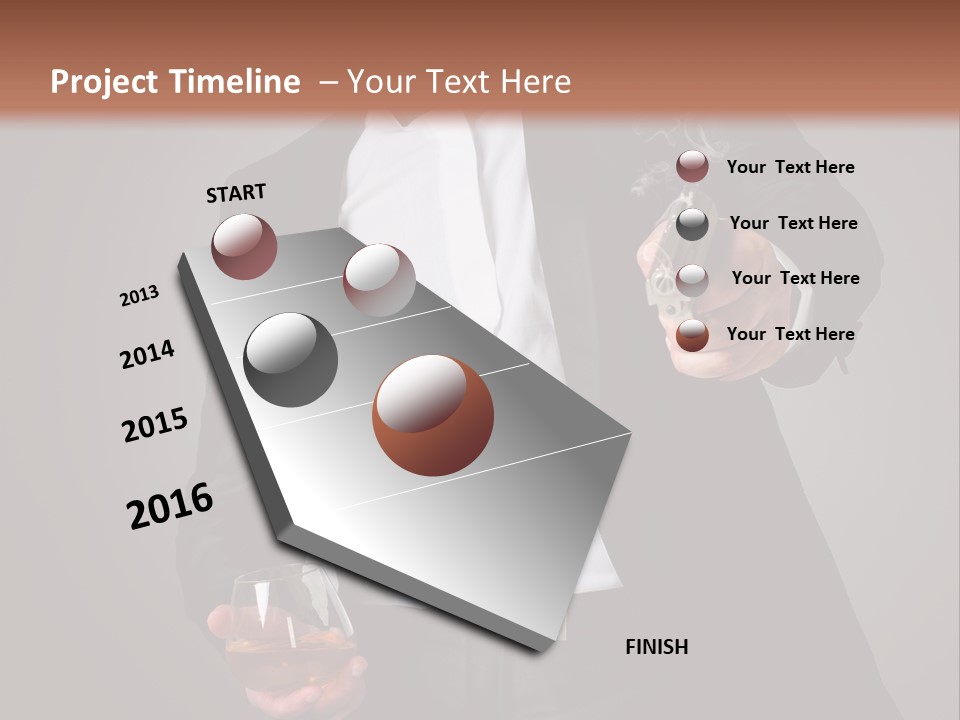 Project Timeline – Your Text Here

START

2013

2014

2015

2016

FINISH

Your Text Here

Your Text Here

Your Text Here

Your Text Here